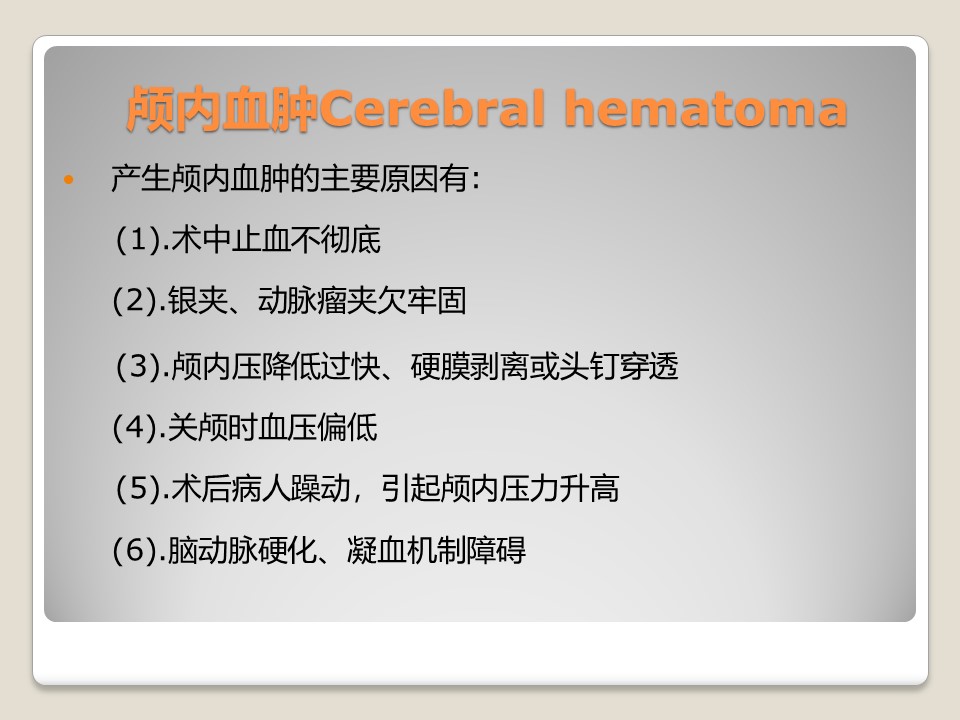 颅内血肿Cerebral hematoma

• 产生颅内血肿的主要原因有:

(1).术中止血不彻底

(2).银夹、动脉瘤夹欠牢固

(3).颅内压降低过快、硬膜剥离或头钉穿透

(4).关颅时血压偏低

(5).术后病人躁动，引起颅内压力升高

(6).脑动脉硬化、凝血机制障碍